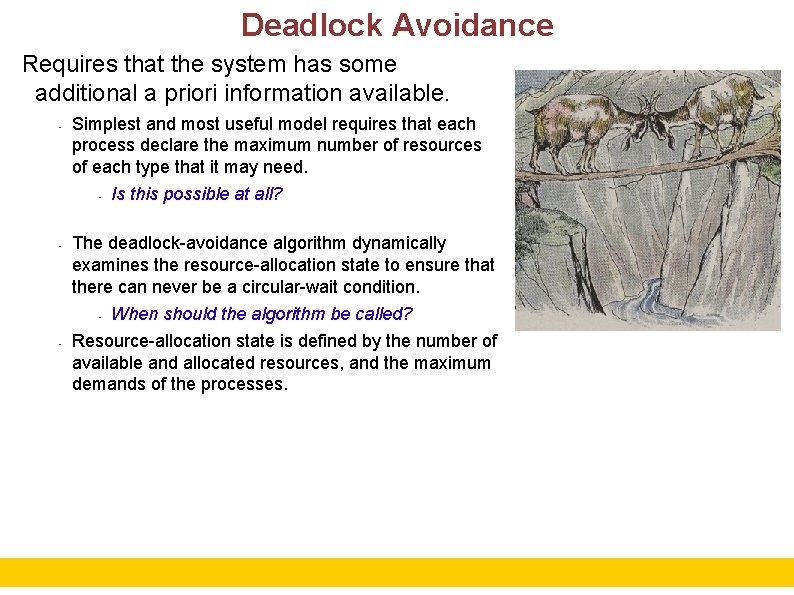 Deadlock Avoidance

Requires that the system has some additional a priori information available.

- Simplest and most useful model requires that each process declare the maximum number of resources of each type that it may need.
    - Is this possible at all?

- The deadlock-avoidance algorithm dynamically examines the resource-allocation state to ensure that there can never be a circular-wait condition.
    - When should the algorithm be called?

- Resource-allocation state is defined by the number of available and allocated resources, and the maximum demands of the processes.